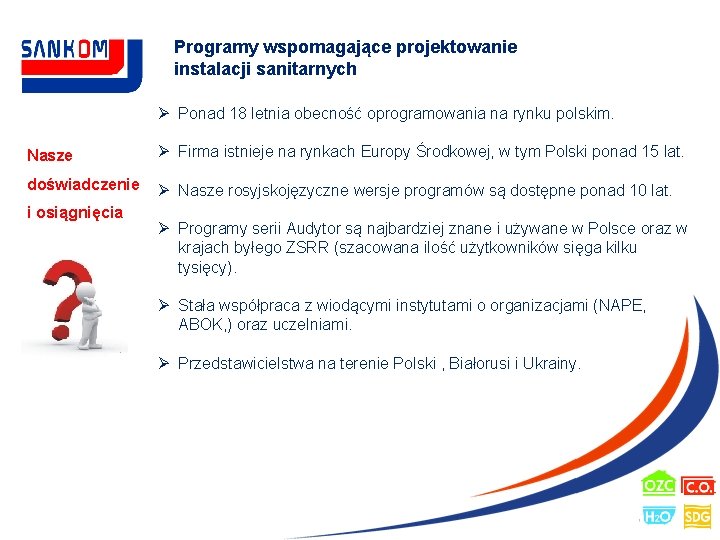 SANKOM

Programy wspomagające projektowanie instalacji sanitarnych

Nasze doświadczenie i osiągnięcia

➢ Ponad 18 letnia obecność oprogramowania na rynku polskim.

➢ Firma istnieje na rynkach Europy Środkowej, w tym Polski ponad 15 lat.

➢ Nasze rosyjskojęzyczne wersje programów są dostępne ponad 10 lat.

➢ Programy serii Audytor są najbardziej znane i używane w Polsce oraz w krajach byłego ZSRR (szacowana ilość użytkowników sięga kilku tysięcy).

➢ Stała współpraca z wiodącymi instytutami o organizacjami (NAPE, ABOK,) oraz uczelniami.

➢ Przedstawicielstwa na terenie Polski , Białorusi i Ukrainy.

OZC C.O. H2O SDG